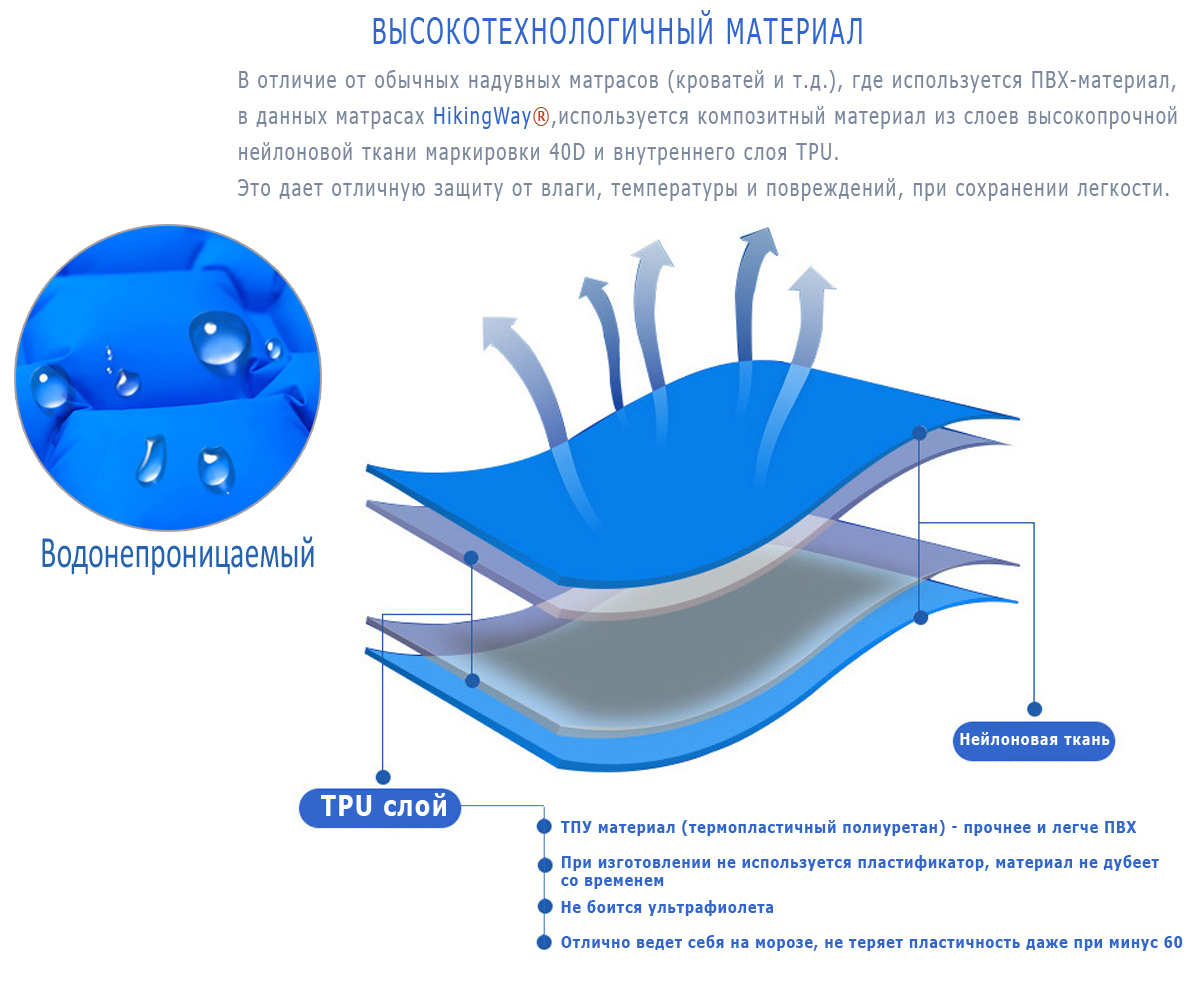 ВЫСОКОТЕХНОЛОГИЧНЫЙ МАТЕРИАЛ

В отличие от обычных надувных матрасов (кроватей и т.д.), где используется ПВХ-материал, в данных матрасах HikingWay®,используется композитный материал из слоев высокопрочной нейлоновой ткани маркировки 40D и внутреннего слоя TPU.
Это дает отличную защиту от влаги, температуры и повреждений, при сохранении легкости.

Водонепроницаемый

Нейлоновая ткань

TPU слой

ТПУ материал (термопластичный полиуретан) - прочнее и легче ПВХ

При изготовлении не используется пластификатор, материал не дубеет со временем

Не боится ультрафиолета

Отлично ведет себя на морозе, не теряет пластичность даже при минус 60